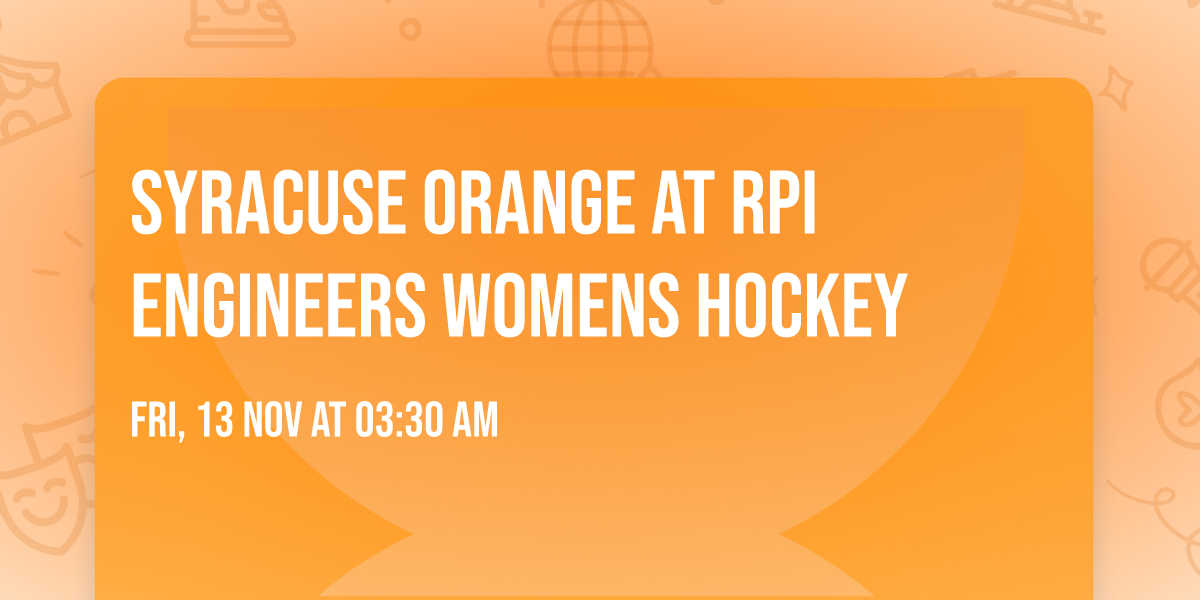 SYRACUSE ORANGE AT RPI ENGINEERS WOMENS HOCKEY

FRI, 13 NOV AT 03:30 AM